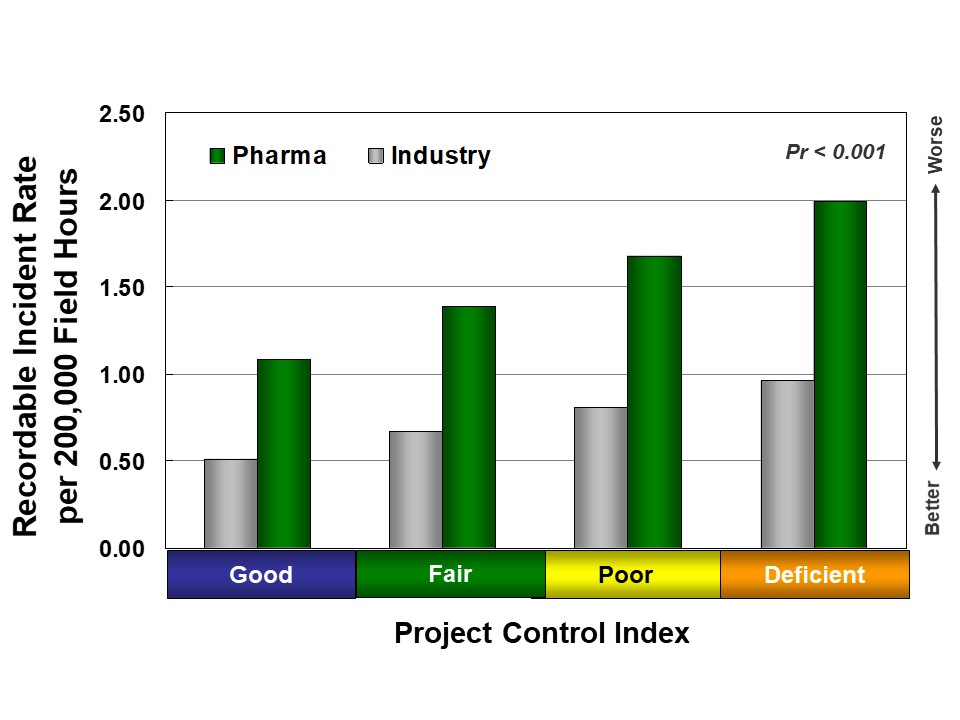 Recordable Incident Rate per 200,000 Field Hours

2.50
2.00
1.50
1.00
0.50
0.00

Pharma
Industry

Pr < 0.001

Worse
Better

Good
Fair
Poor
Deficient

Project Control Index